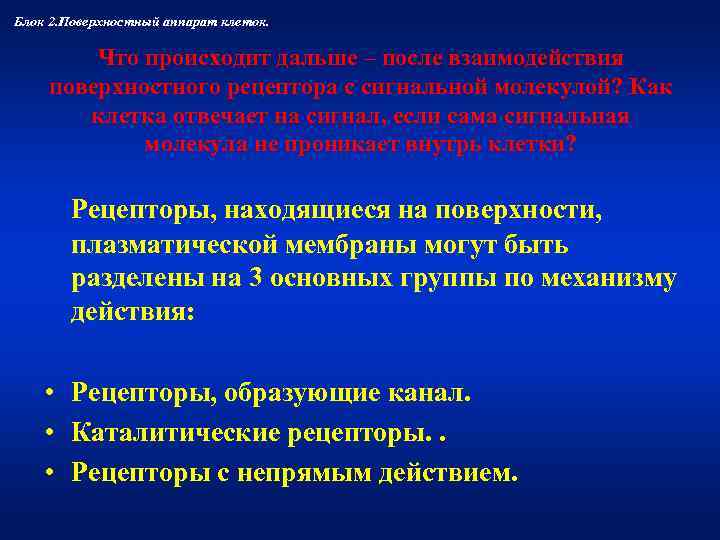 Блок 2.Поверхностный аппарат клеток.

Что происходит дальше – после взаимодействия поверхностного рецептора с сигнальной молекулой? Как клетка отвечает на сигнал, если сама сигнальная молекула не проникает внутрь клетки?

Рецепторы, находящиеся на поверхности, плазматической мембраны могут быть разделены на 3 основных группы по механизму действия:

• Рецепторы, образующие канал.
• Каталитические рецепторы. .
• Рецепторы с непрямым действием.